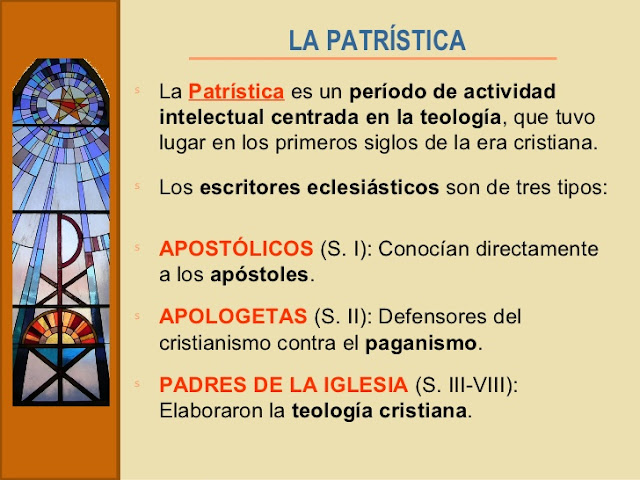 LA PATRÍSTICA

La Patrística es un período de actividad intelectual centrada en la teología, que tuvo lugar en los primeros siglos de la era cristiana.

Los escritores eclesiásticos son de tres tipos:

APOSTÓLICOS (S. I): Conocían directamente a los apóstoles.

APOLOGETAS (S. II): Defensores del cristianismo contra el paganismo.

PADRES DE LA IGLESIA (S. III-VIII): Elaboraron la teología cristiana.